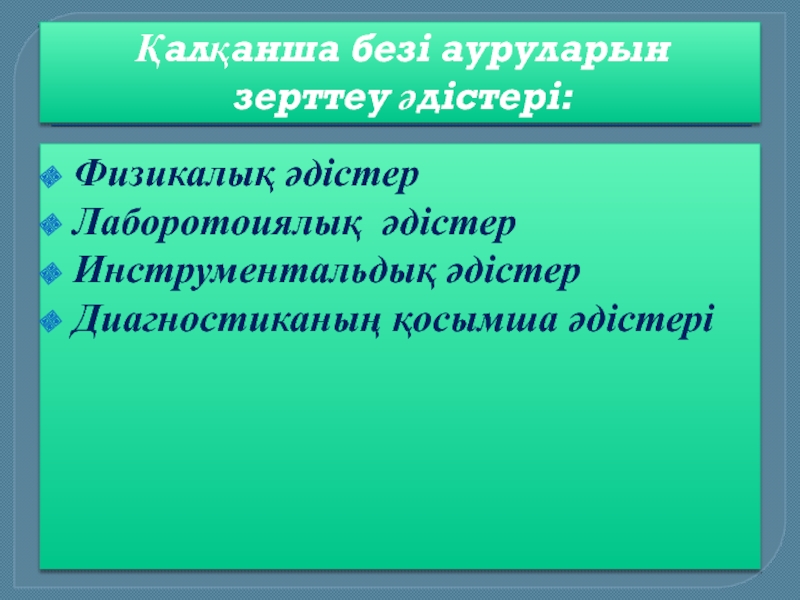 Қалқанша безі ауруларын зерттеу әдістері:

Физикалық әдістер

Лаборотоиялық әдістер

Инструментальдық әдістер

Диагностиканың қосымша әдістері